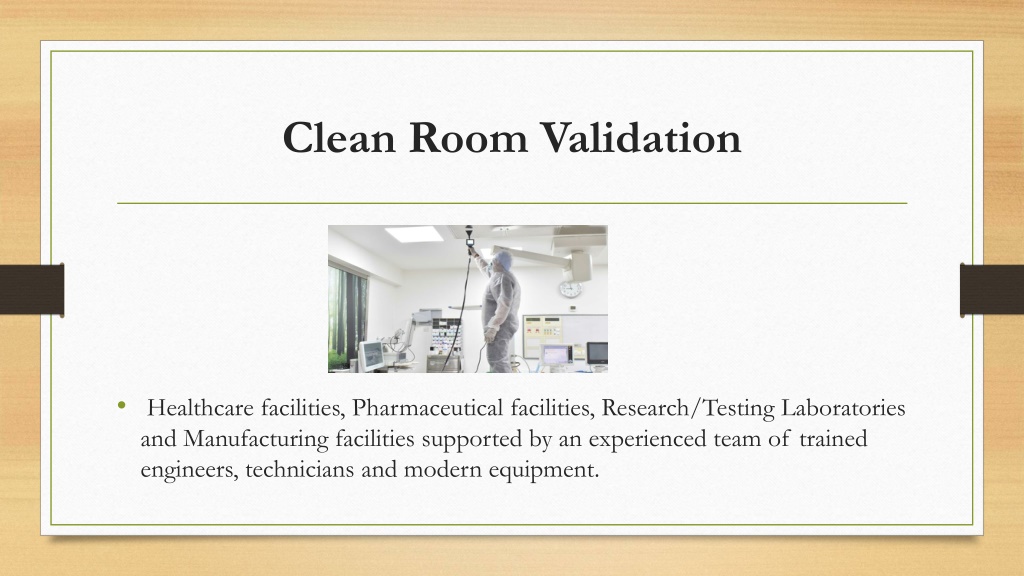 Clean Room Validation

• Healthcare facilities, Pharmaceutical facilities, Research/Testing Laboratories and Manufacturing facilities supported by an experienced team of trained engineers, technicians and modern equipment.